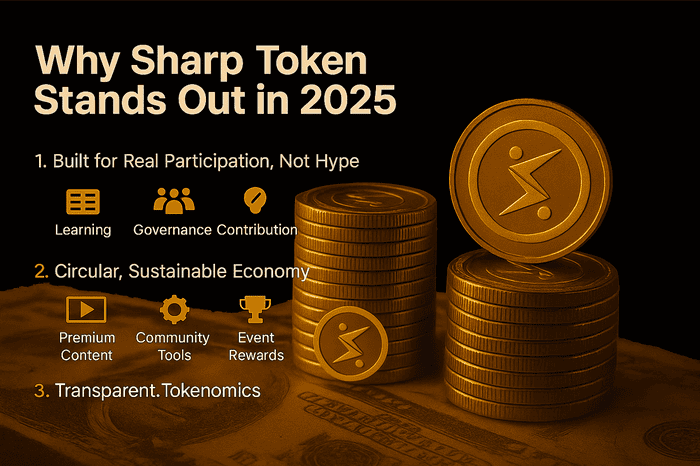 Why Sharp Token Stands Out in 2025

1. Built for Real Participation, Not Hype

Learning Governance Contribution

2. Circular, Sustainable Economy

Premium Content Community Tools Event Rewards

3. Transparent.Tokenomics